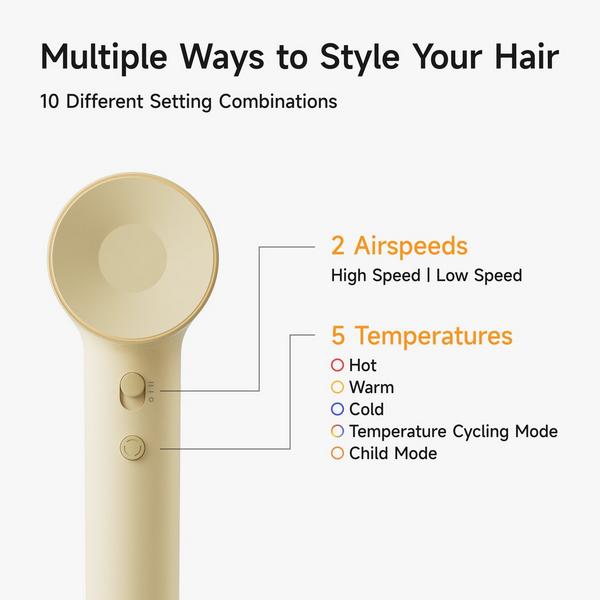 Multiple Ways to Style Your Hair

10 Different Setting Combinations

2 Airspeeds

High Speed | Low Speed

5 Temperatures

Hot
Warm
Cold
Temperature Cycling Mode
Child Mode